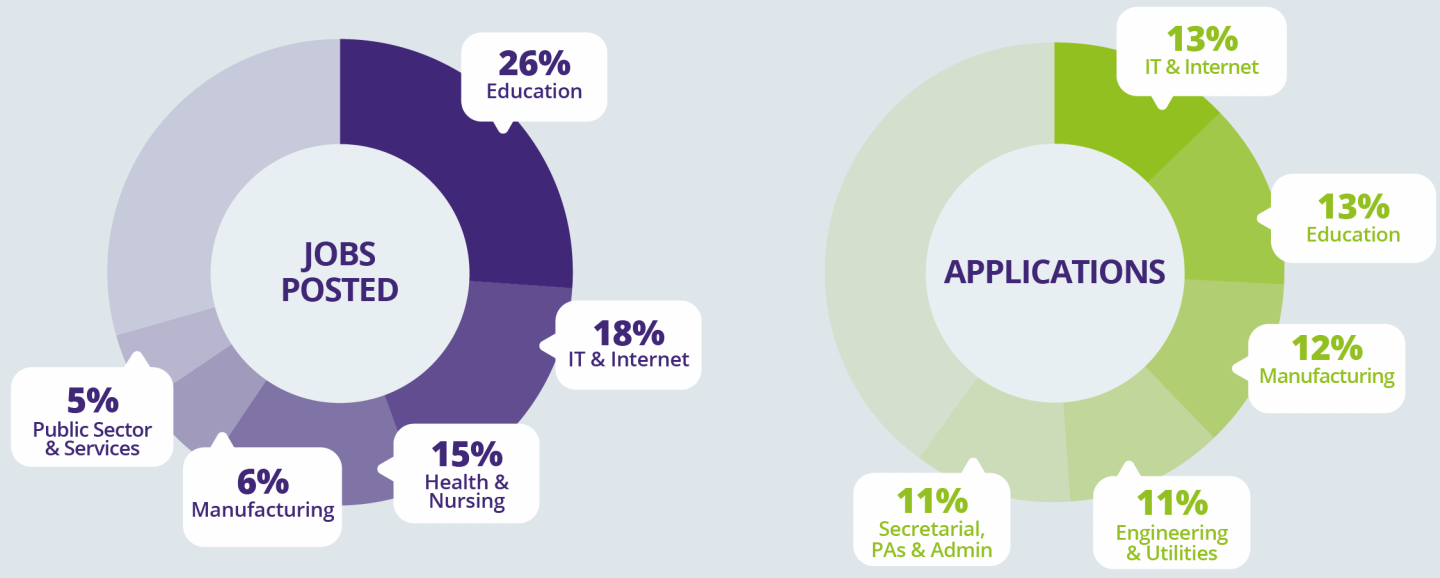 JOBS POSTED

26%
Education

18%
IT & Internet

15%
Health & Nursing

6%
Manufacturing

5%
Public Sector & Services

APPLICATIONS

13%
IT & Internet

13%
Education

12%
Manufacturing

11%
Engineering & Utilities

11%
Secretarial, PAs & Admin